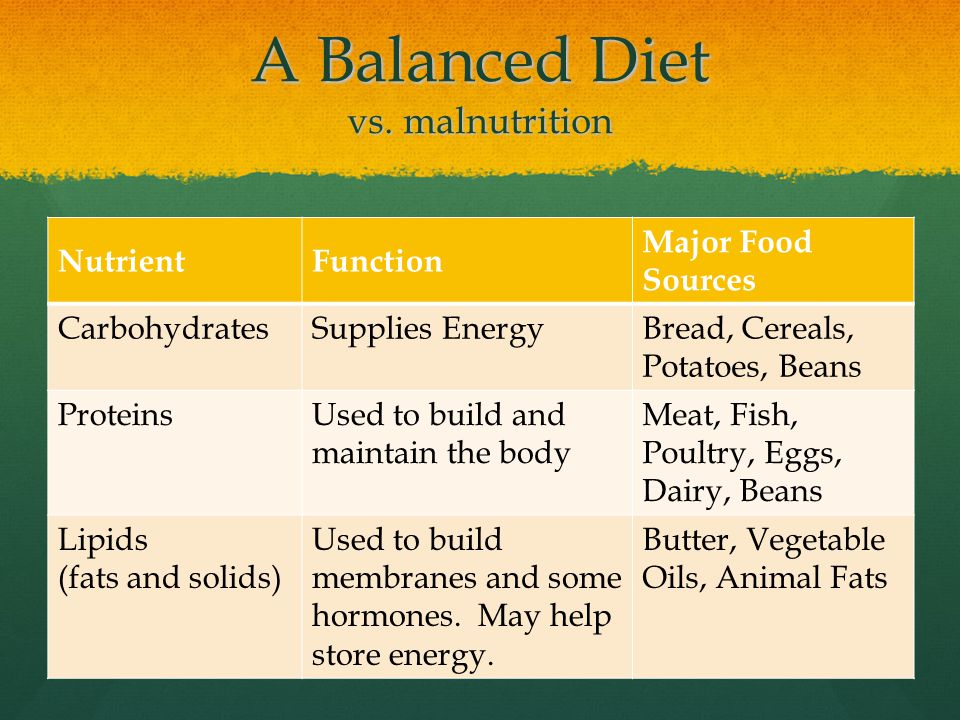 A Balanced Diet
vs. malnutrition

| Nutrient | Function | Major Food Sources |
|---|---|---|
| Carbohydrates | Supplies Energy | Bread, Cereals, Potatoes, Beans |
| Proteins | Used to build and maintain the body | Meat, Fish, Poultry, Eggs, Dairy, Beans |
| Lipids (fats and solids) | Used to build membranes and some hormones. May help store energy. | Butter, Vegetable Oils, Animal Fats |